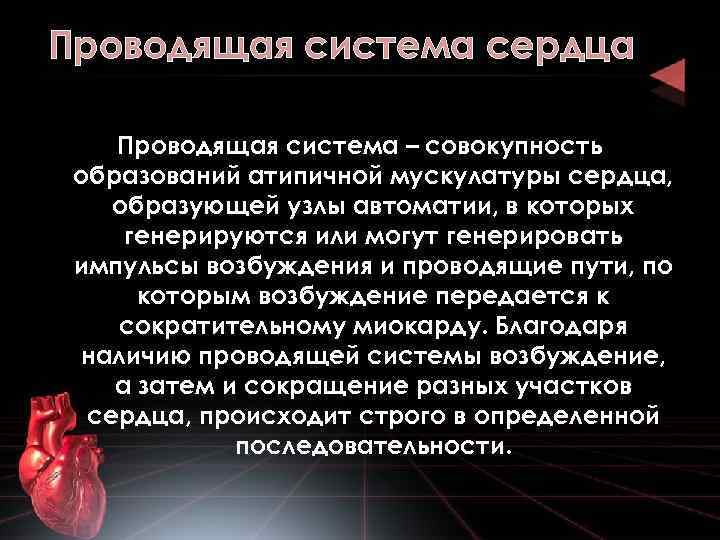 Проводящая система сердца

Проводящая система – совокупность образований атипичной мускулатуры сердца, образующей узлы автоматии, в которых генерируются или могут генерировать импульсы возбуждения и проводящие пути, по которым возбуждение передается к сократительному миокарду. Благодаря наличию проводящей системы возбуждение, а затем и сокращение разных участков сердца, происходит строго в определенной последовательности.